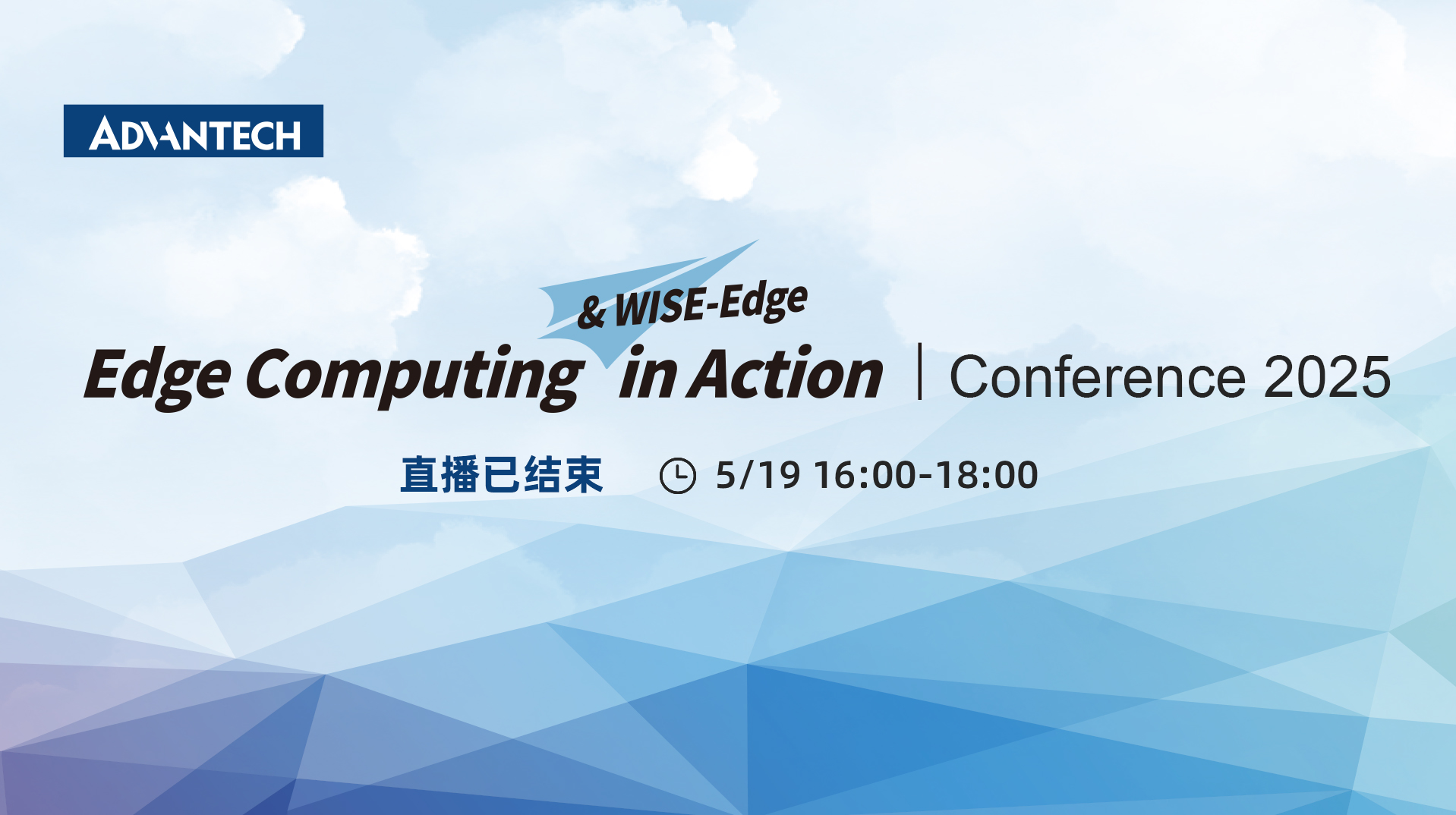 ADVANTECH

& WISE-Edge
Edge Computing in Action | Conference 2025

直播已结束 5/19 16:00-18:00